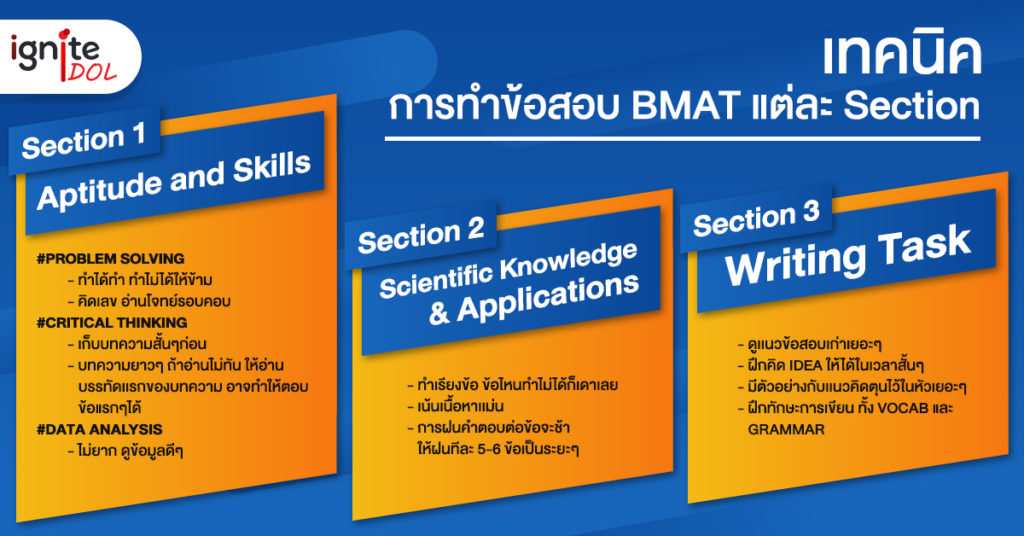 ignite IDOL

เทคนิค
การทำข้อสอบ BMAT แต่ละ Section

Section 1
Aptitude and Skills

#PROBLEM SOLVING
- ทำได้ทำ ทำไม่ได้ให้ข้าม
- คิดเลข อ่านโจทย์รอบคอบ
#CRITICAL THINKING
- เก็บบทความสั้นๆก่อน
- บทความยาวๆ ถ้าอ่านไม่ทัน ให้อ่านบรรทัดแรกของบทความ อาจทำให้ตอบข้อแรกๆได้
#DATA ANALYSIS
- ไม่ยาก ดูข้อมูลดีๆ

Section 2
Scientific Knowledge & Applications

- ทำเรียงข้อ ข้อไหนทำไม่ได้ก็เดาเลย
- เน้นเนื้อหาแม่น
- การฝนคำตอบต่อข้อจะช้า ให้ฝนทีละ 5-6 ข้อเป็นระยะๆ

Section 3
Writing Task

- ดูแนวข้อสอบเก่าเยอะๆ
- ฝึกคิด IDEA ให้ได้ในเวลาสั้นๆ
- มีตัวอย่างกับแนวคิดตุนไว้ในหัวเยอะๆ
- ฝึกทักษะการเขียน ทั้ง VOCAB และ GRAMMAR